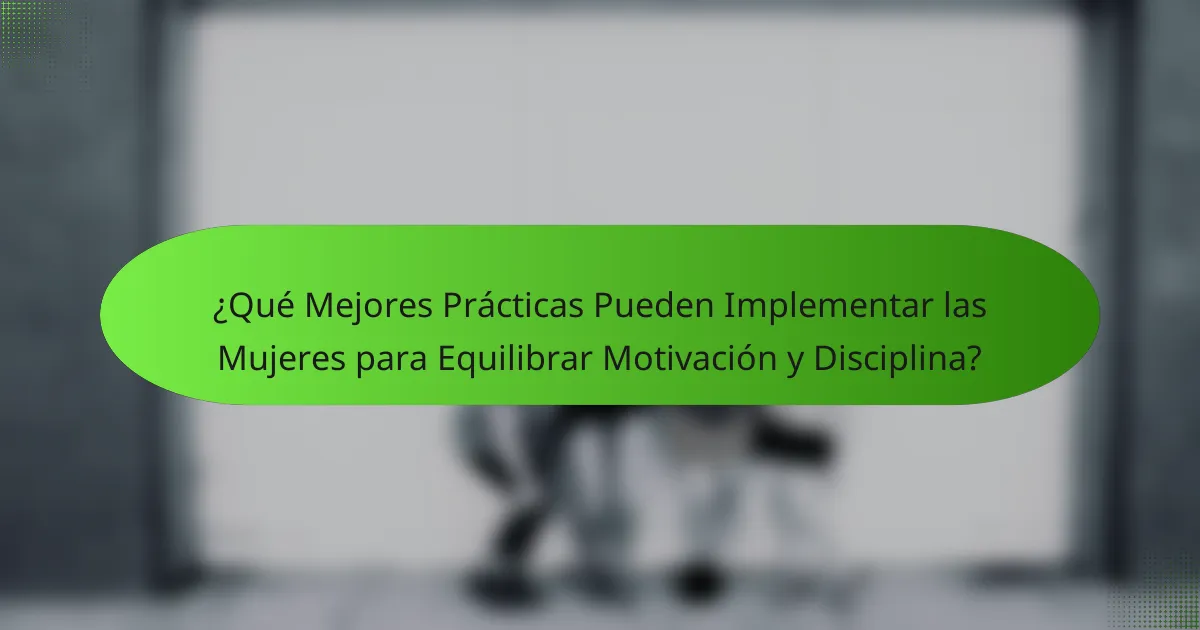 ¿Qué Mejores Prácticas Pueden Implementar las Mujeres para Equilibrar Motivación y Disciplina?